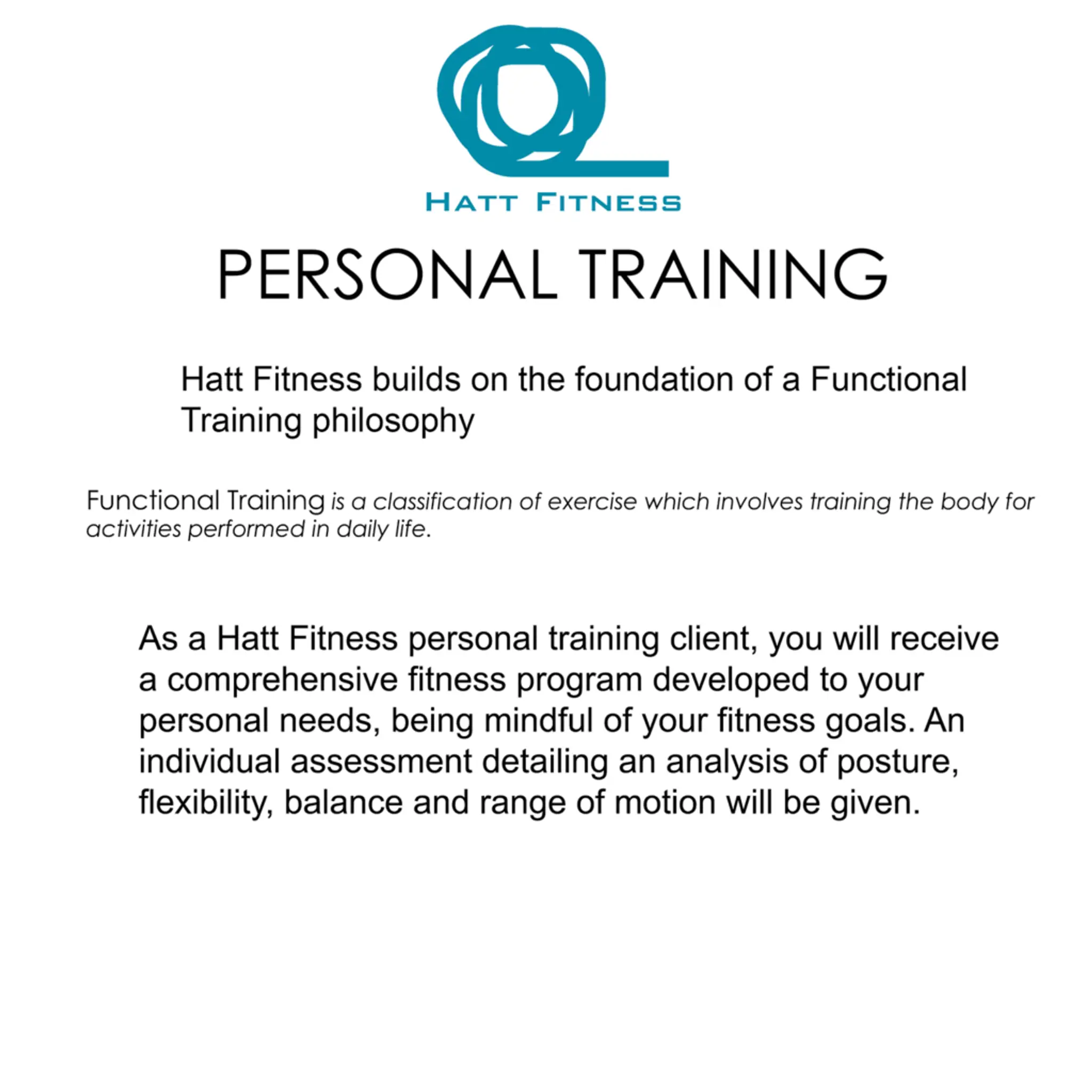 HATT FITNESS

PERSONAL TRAINING

Hatt Fitness builds on the foundation of a Functional Training philosophy

Functional Training is a classification of exercise which involves training the body for activities performed in daily life.

As a Hatt Fitness personal training client, you will receive a comprehensive fitness program developed to your personal needs, being mindful of your fitness goals. An individual assessment detailing an analysis of posture, flexibility, balance and range of motion will be given.